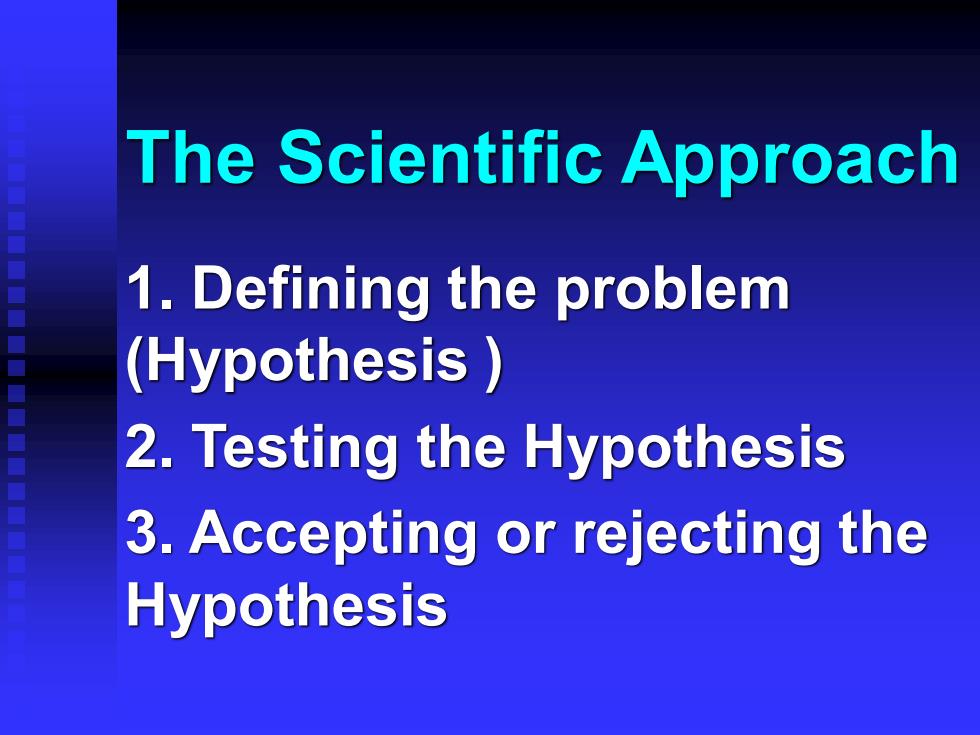 The Scientific Approach

1. Defining the problem (Hypothesis )

2. Testing the Hypothesis

3. Accepting or rejecting the Hypothesis